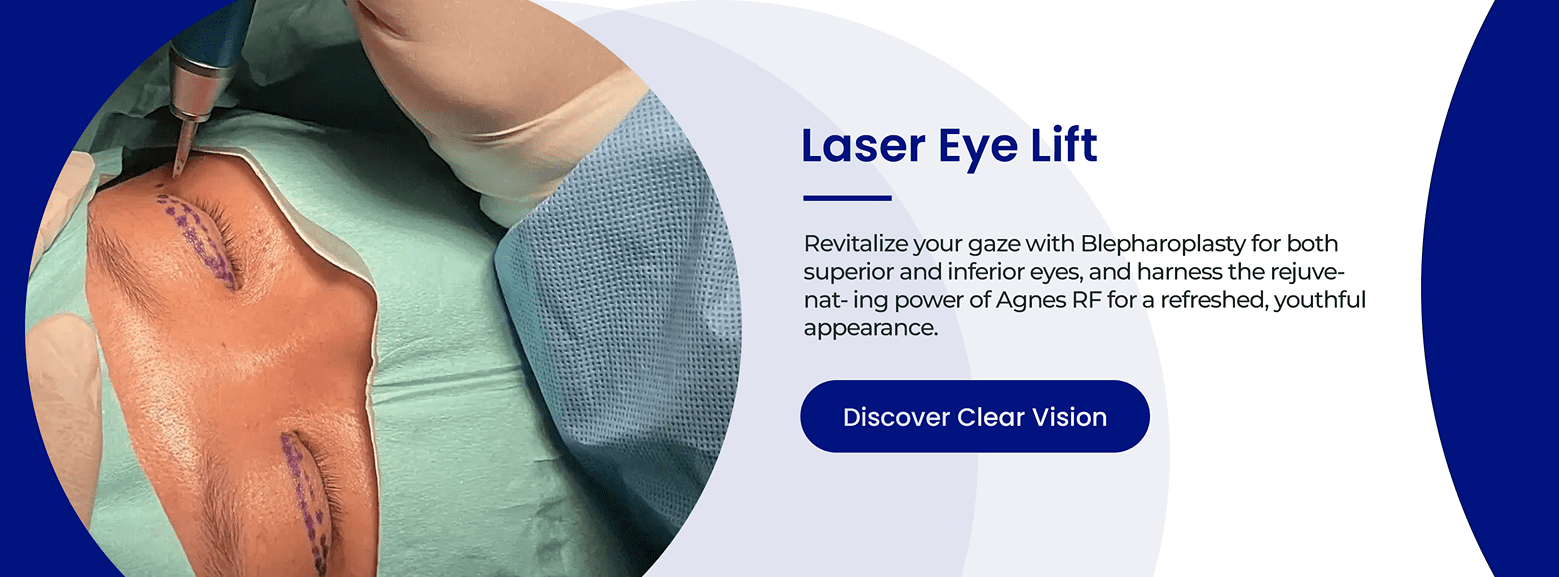 Laser Eye Lift

Revitalize your gaze with Blepharoplasty for both superior and inferior eyes, and harness the rejuvenat- ing power of Agnes RF for a refreshed, youthful appearance.

Discover Clear Vision